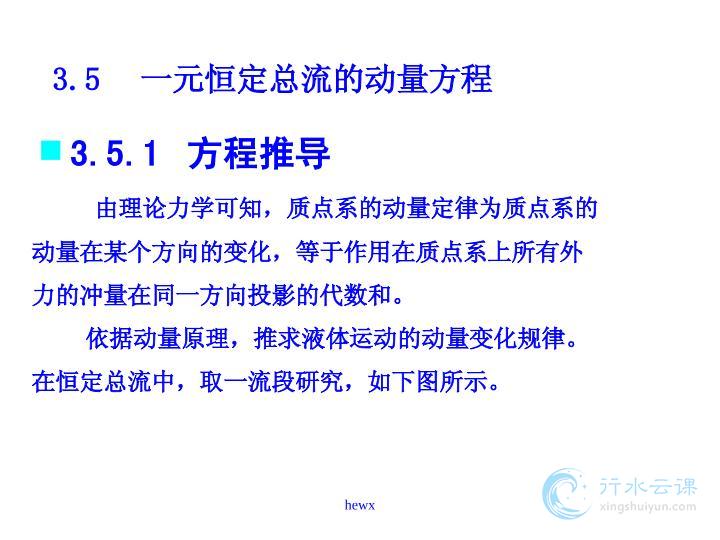 3.5　一元恒定总流的动量方程

3.5.1　方程推导

由理论力学可知，质点系的动量定律为质点系的动量在某个方向的变化，等于作用在质点系上所有外力的冲量在同一方向投影的代数和。

依据动量原理，推求液体运动的动量变化规律。在恒定总流中，取一流段研究，如下图所示。

hewx

行水云课
xingshuiyun.com